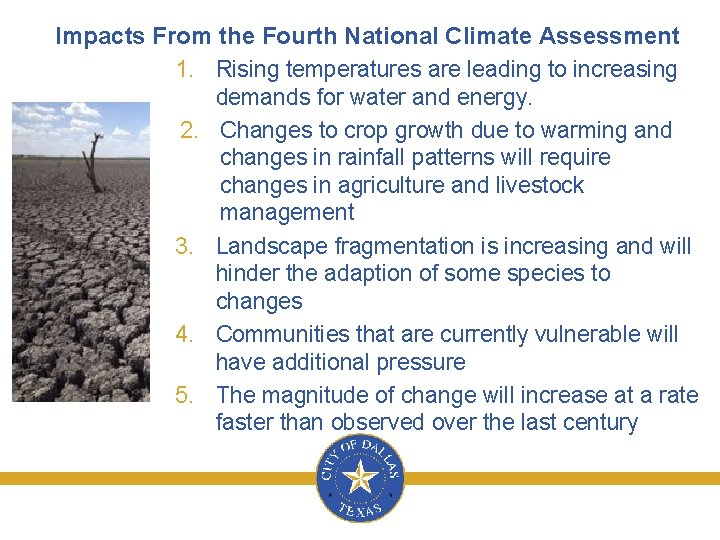 Impacts From the Fourth National Climate Assessment

1. Rising temperatures are leading to increasing demands for water and energy.
2. Changes to crop growth due to warming and changes in rainfall patterns will require changes in agriculture and livestock management
3. Landscape fragmentation is increasing and will hinder the adaption of some species to changes
4. Communities that are currently vulnerable will have additional pressure
5. The magnitude of change will increase at a rate faster than observed over the last century

CITY OF DALLAS TEXAS